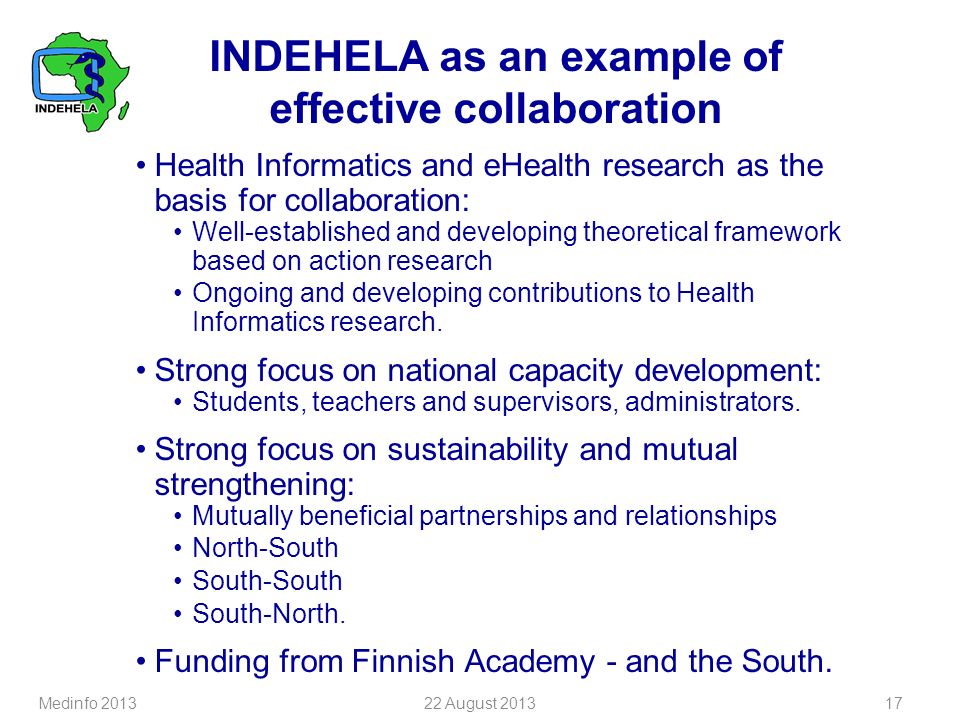 INDEHELA

INDEHELA as an example of effective collaboration

• Health Informatics and eHealth research as the basis for collaboration:
  • Well-established and developing theoretical framework based on action research
  • Ongoing and developing contributions to Health Informatics research.

• Strong focus on national capacity development:
  • Students, teachers and supervisors, administrators.

• Strong focus on sustainability and mutual strengthening:
  • Mutually beneficial partnerships and relationships
  • North-South
  • South-South
  • South-North.

• Funding from Finnish Academy - and the South.

Medinfo 2013

22 August 2013

17